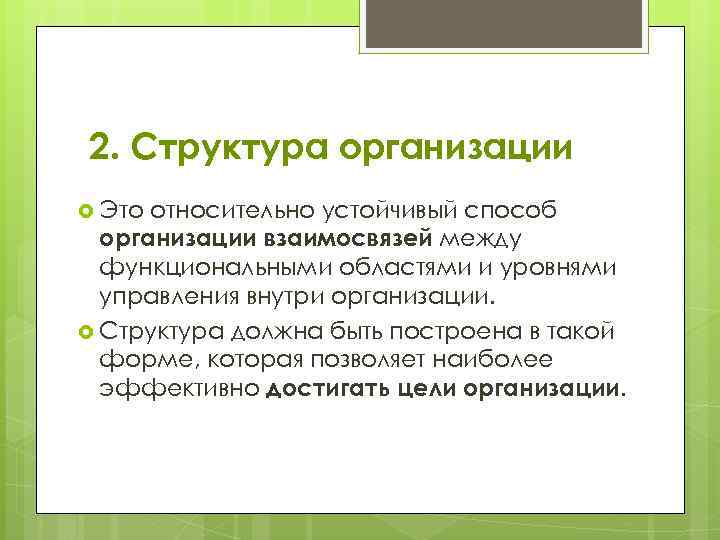 2. Структура организации

Это относительно устойчивый способ организации взаимосвязей между функциональными областями и уровнями управления внутри организации.

Структура должна быть построена в такой форме, которая позволяет наиболее эффективно достигать цели организации.